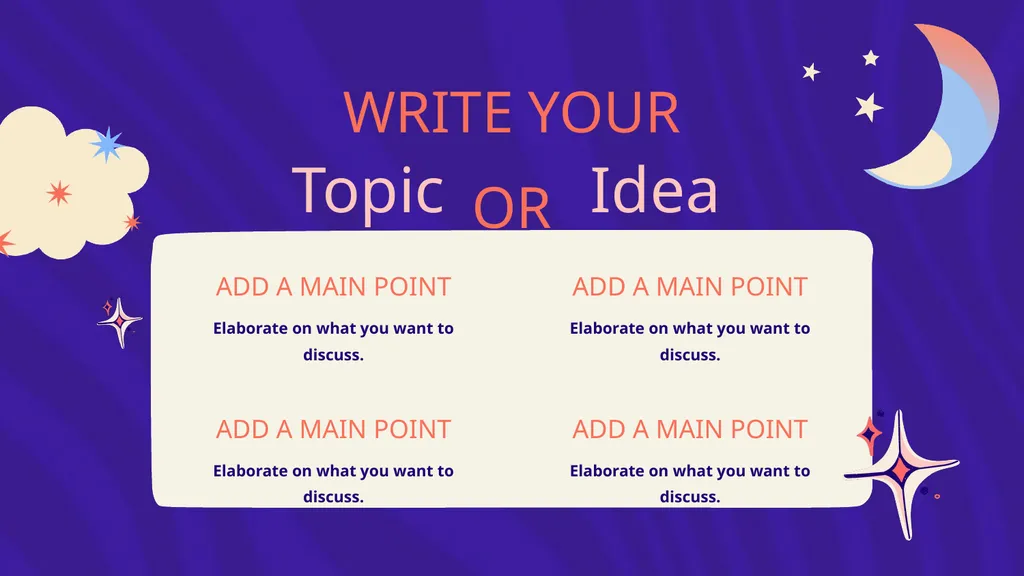 WRITE YOUR

Topic OR Idea

ADD A MAIN POINT

Elaborate on what you want to discuss.

ADD A MAIN POINT

Elaborate on what you want to discuss.

ADD A MAIN POINT

Elaborate on what you want to discuss.

ADD A MAIN POINT

Elaborate on what you want to discuss.